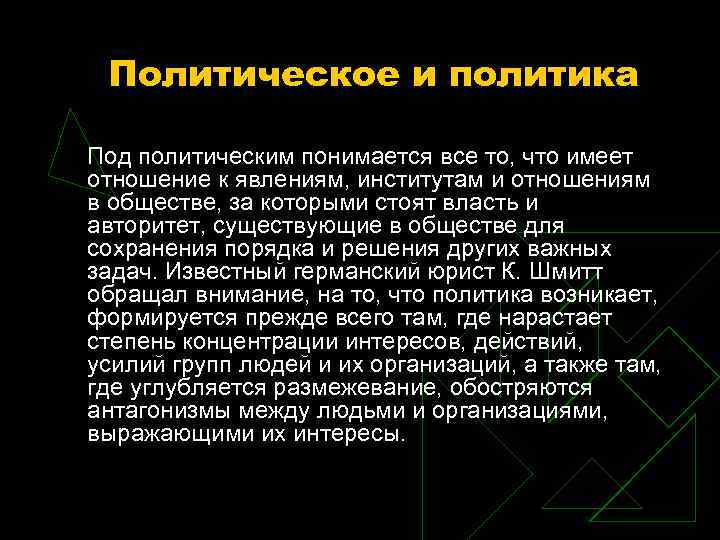 Политическое и политика

Под политическим понимается все то, что имеет отношение к явлениям, институтам и отношениям в обществе, за которыми стоят власть и авторитет, существующие в обществе для сохранения порядка и решения других важных задач. Известный германский юрист К. Шмитт обращал внимание, на то, что политика возникает, формируется прежде всего там, где нарастает степень концентрации интересов, действий, усилий групп людей и их организаций, а также там, где углубляется размежевание, обостряются антагонизмы между людьми и организациями, выражающими их интересы.